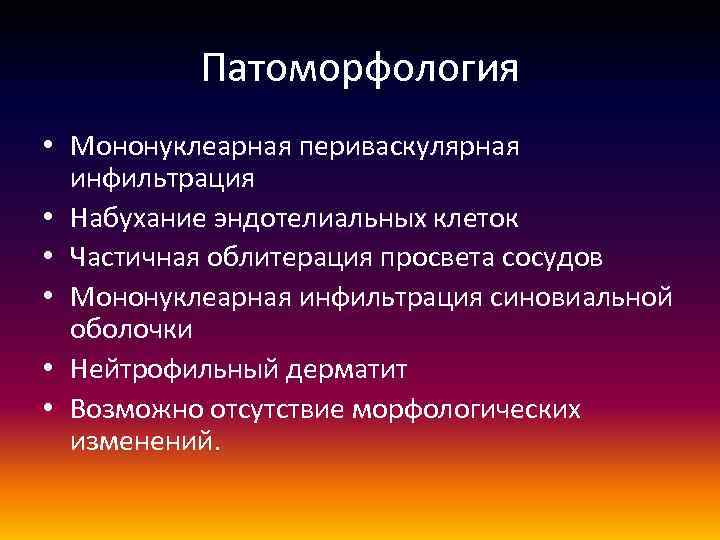 Патоморфология

• Мононуклеарная периваскулярная инфильтрация
• Набухание эндотелиальных клеток
• Частичная облитерация просвета сосудов
• Мононуклеарная инфильтрация синовиальной оболочки
• Нейтрофильный дерматит
• Возможно отсутствие морфологических изменений.